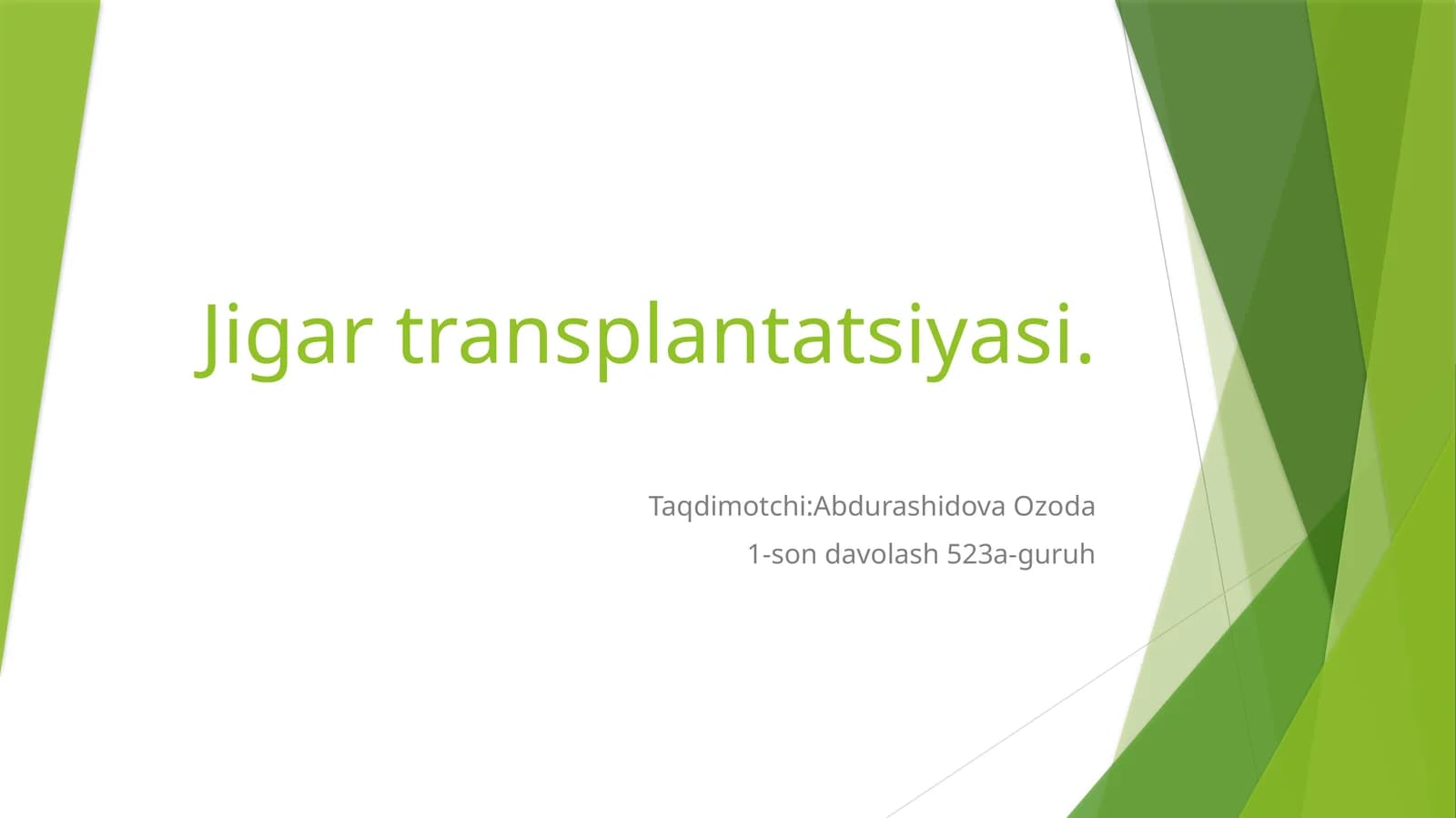 Jigar transplantatsiyasi.

Taqdimotchi:Abdurashidova Ozoda
1-son davolash 523a-guruh